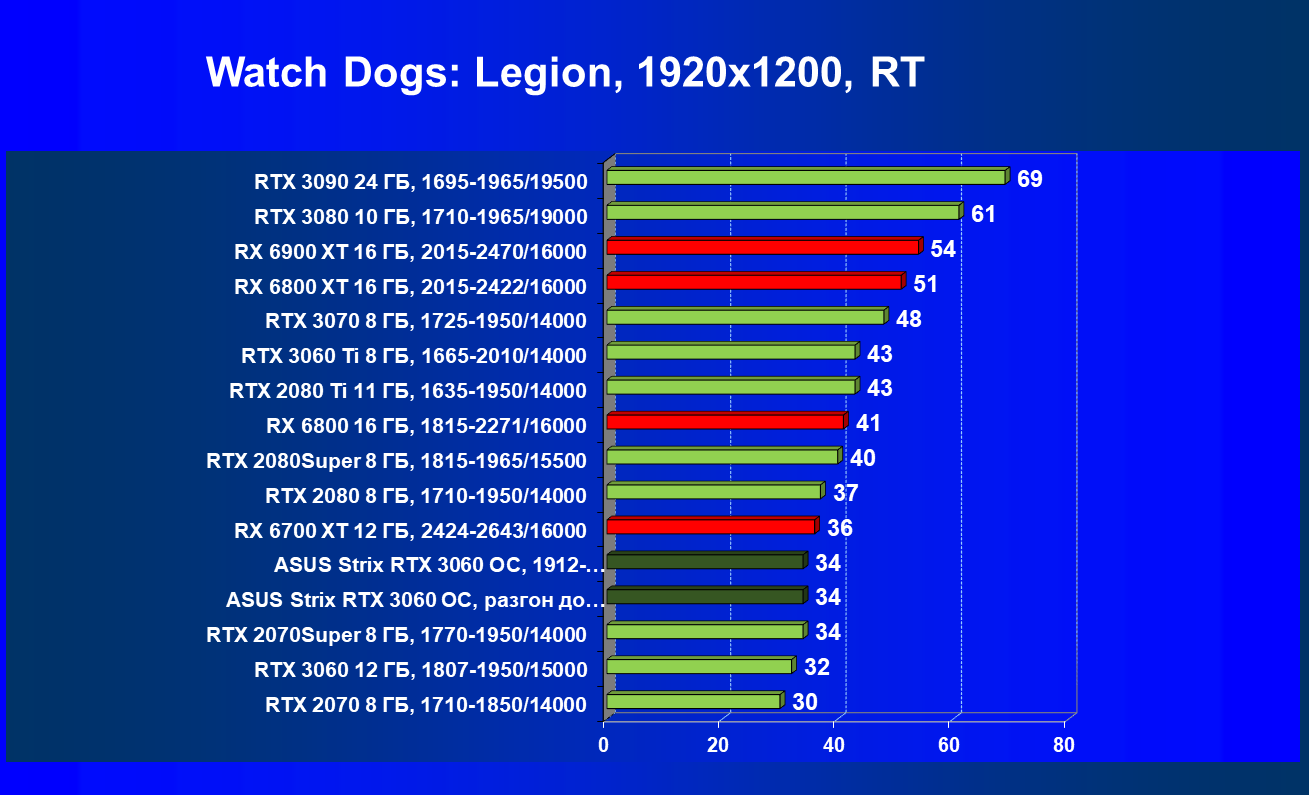 Watch Dogs: Legion, 1920x1200, RT

RTX 3090 24 ГБ, 1695-1965/19500 69
RTX 3080 10 ГБ, 1710-1965/19000 61
RX 6900 XT 16 ГБ, 2015-2470/16000 54
RX 6800 XT 16 ГБ, 2015-2422/16000 51
RTX 3070 8 ГБ, 1725-1950/14000 48
RTX 3060 Ti 8 ГБ, 1665-2010/14000 43
RTX 2080 Ti 11 ГБ, 1635-1950/14000 43
RX 6800 16 ГБ, 1815-2271/16000 41
RTX 2080Super 8 ГБ, 1815-1965/15500 40
RTX 2080 8 ГБ, 1710-1950/14000 37
RX 6700 XT 12 ГБ, 2424-2643/16000 36
ASUS Strix RTX 3060 OC, 1912-… 34
ASUS Strix RTX 3060 OC, разгон до… 34
RTX 2070Super 8 ГБ, 1770-1950/14000 34
RTX 3060 12 ГБ, 1807-1950/15000 32
RTX 2070 8 ГБ, 1710-1850/14000 30

0 20 40 60 80